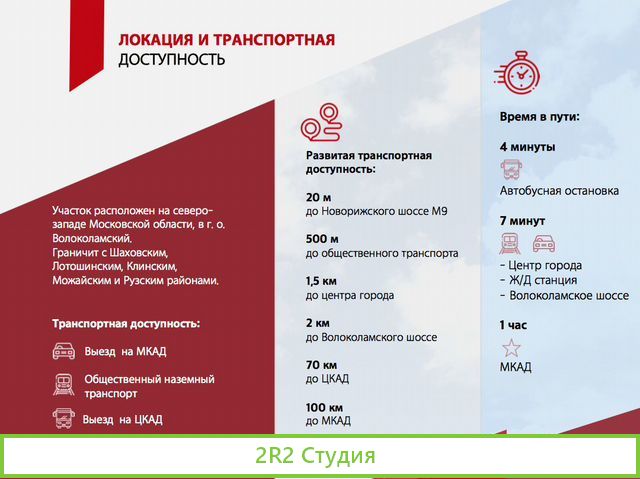 ЛОКАЦИЯ И ТРАНСПОРТНАЯ
ДОСТУПНОСТЬ

Участок расположен на северо-западе Московской области, в г. о. Волоколамский.
Граничит с Шаховским, Лотошинским, Клинским, Можайским и Рузским районами.

Транспортная доступность:

Выезд на МКАД

Общественный наземный транспорт

Выезд на ЦКАД

Развитая транспортная доступность:

20 м
до Новорижского шоссе М9

500 м
до общественного транспорта

1,5 км
до центра города

2 км
до Волоколамского шоссе

70 км
до ЦКАД

100 км
до МКАД

Время в пути:

4 минуты

Автобусная остановка

7 минут

- Центр города
- Ж/Д станция
- Волоколамское шоссе

1 час

МКАД

2R2 Студия